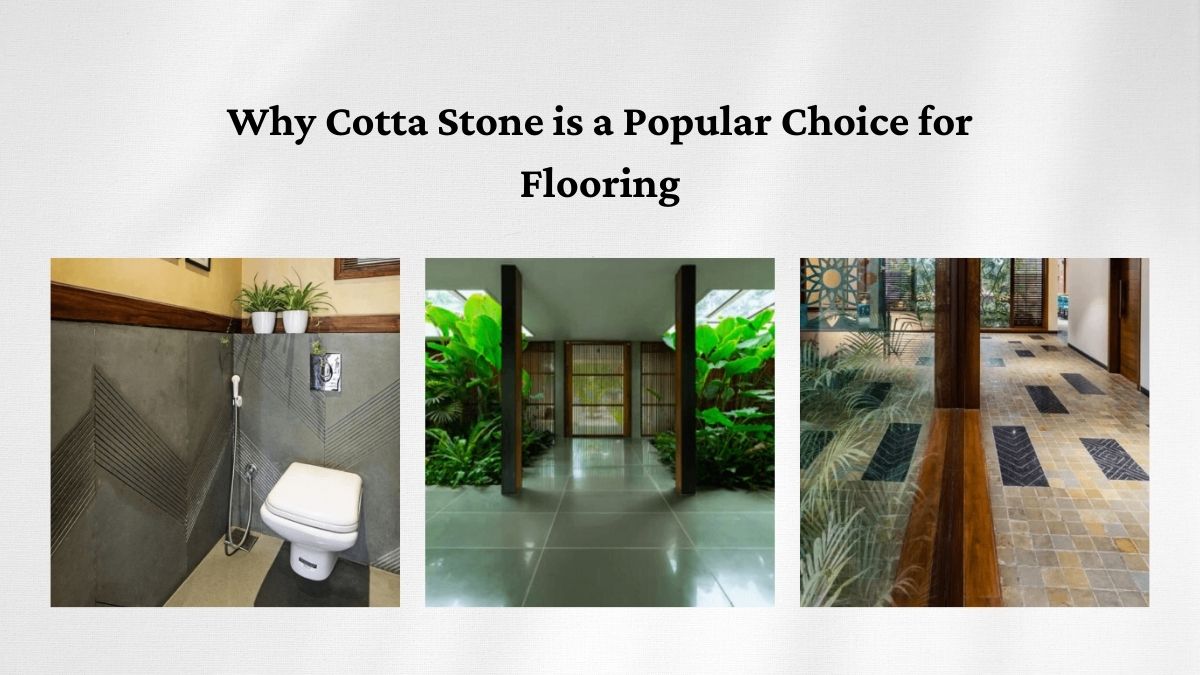 Why Cotta Stone is a Popular Choice for Flooring